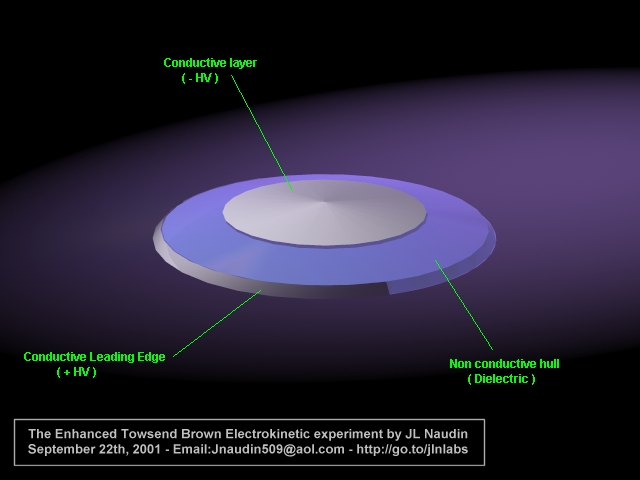 Conductive layer
( - HV )

Conductive Leading Edge
( + HV )

Non conductive hull
( Dielectric )

The Enhanced Towsend Brown Electrokinetic experiment by JL Naudin
September 22th, 2001 - Email:Jnaudin509@aol.com - http://go.to/jlnlabs